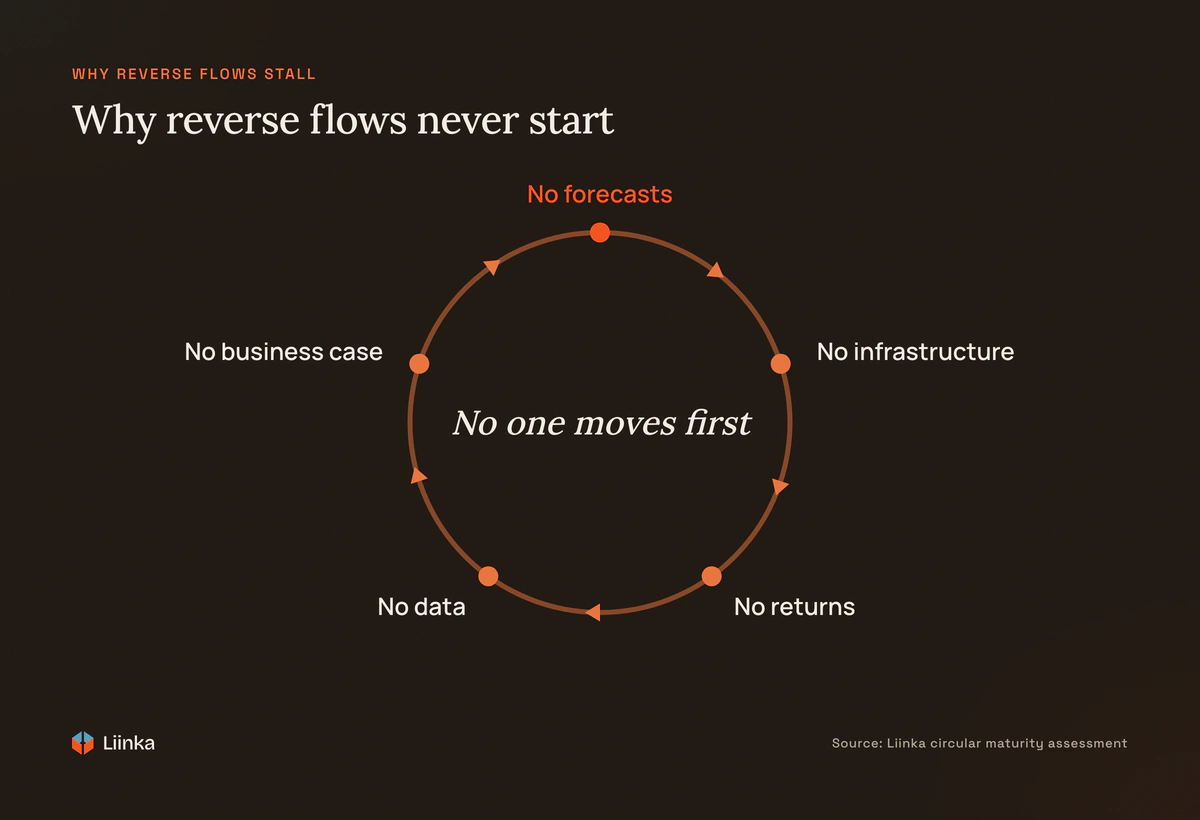 WHY REVERSE FLOWS STALL

Why reverse flows never start

No forecasts

No infrastructure

No returns

No data

No business case

No one moves first

Liinka

Source: Liinka circular maturity assessment